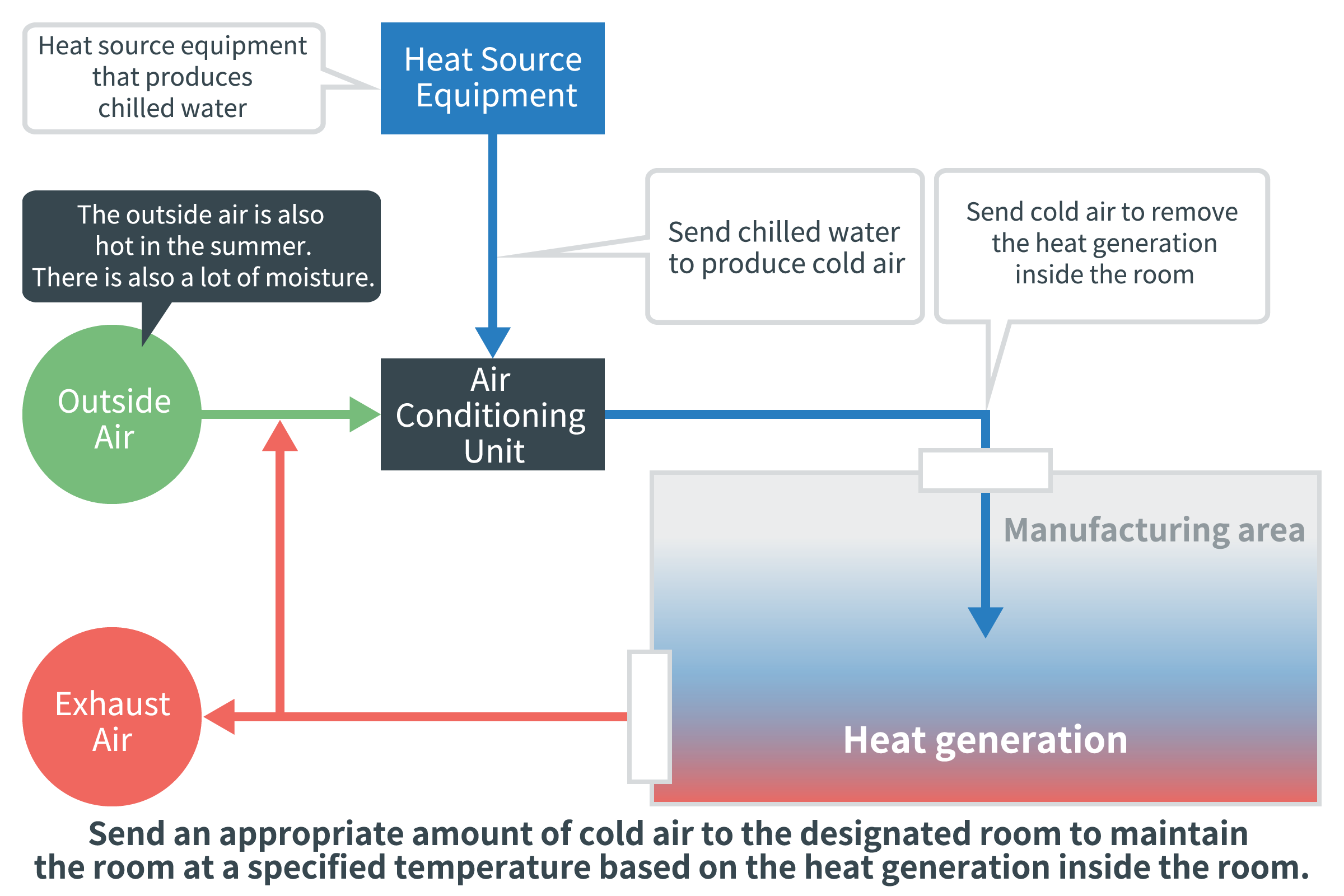 Heat source equipment that produces chilled water

Heat Source Equipment

The outside air is also hot in the summer. There is also a lot of moisture.

Send chilled water to produce cold air

Send cold air to remove the heat generation inside the room

Outside Air

Air Conditioning Unit

Manufacturing area

Exhaust Air

Heat generation

Send an appropriate amount of cold air to the designated room to maintain the room at a specified temperature based on the heat generation inside the room.